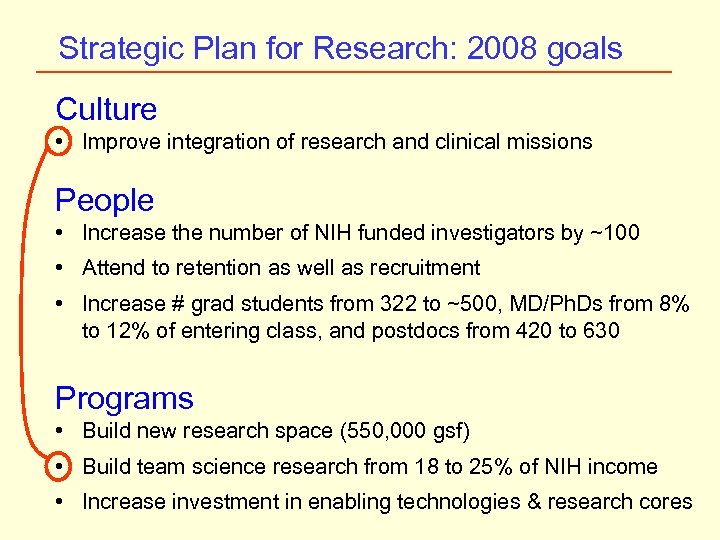 Strategic Plan for Research: 2008 goals

Culture

• Improve integration of research and clinical missions

People

• Increase the number of NIH funded investigators by ~100

• Attend to retention as well as recruitment

• Increase # grad students from 322 to ~500, MD/PhDs from 8% to 12% of entering class, and postdocs from 420 to 630

Programs

• Build new research space (550,000 gsf)

• Build team science research from 18 to 25% of NIH income

• Increase investment in enabling technologies & research cores